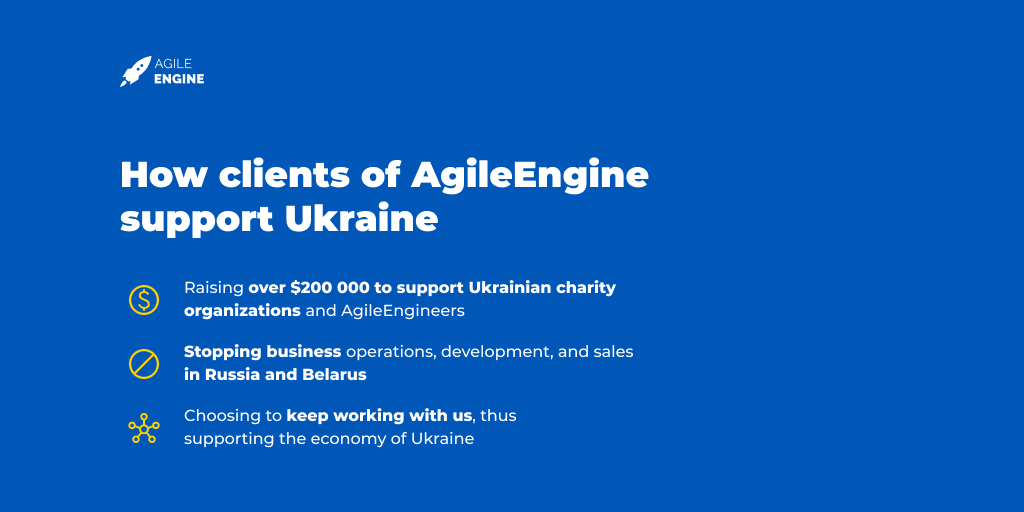 AGILE ENGINE

How clients of AgileEngine support Ukraine

Raising over \$200 000 to support Ukrainian charity organizations and AgileEngineers

Stopping business operations, development, and sales in Russia and Belarus

Choosing to keep working with us, thus supporting the economy of Ukraine